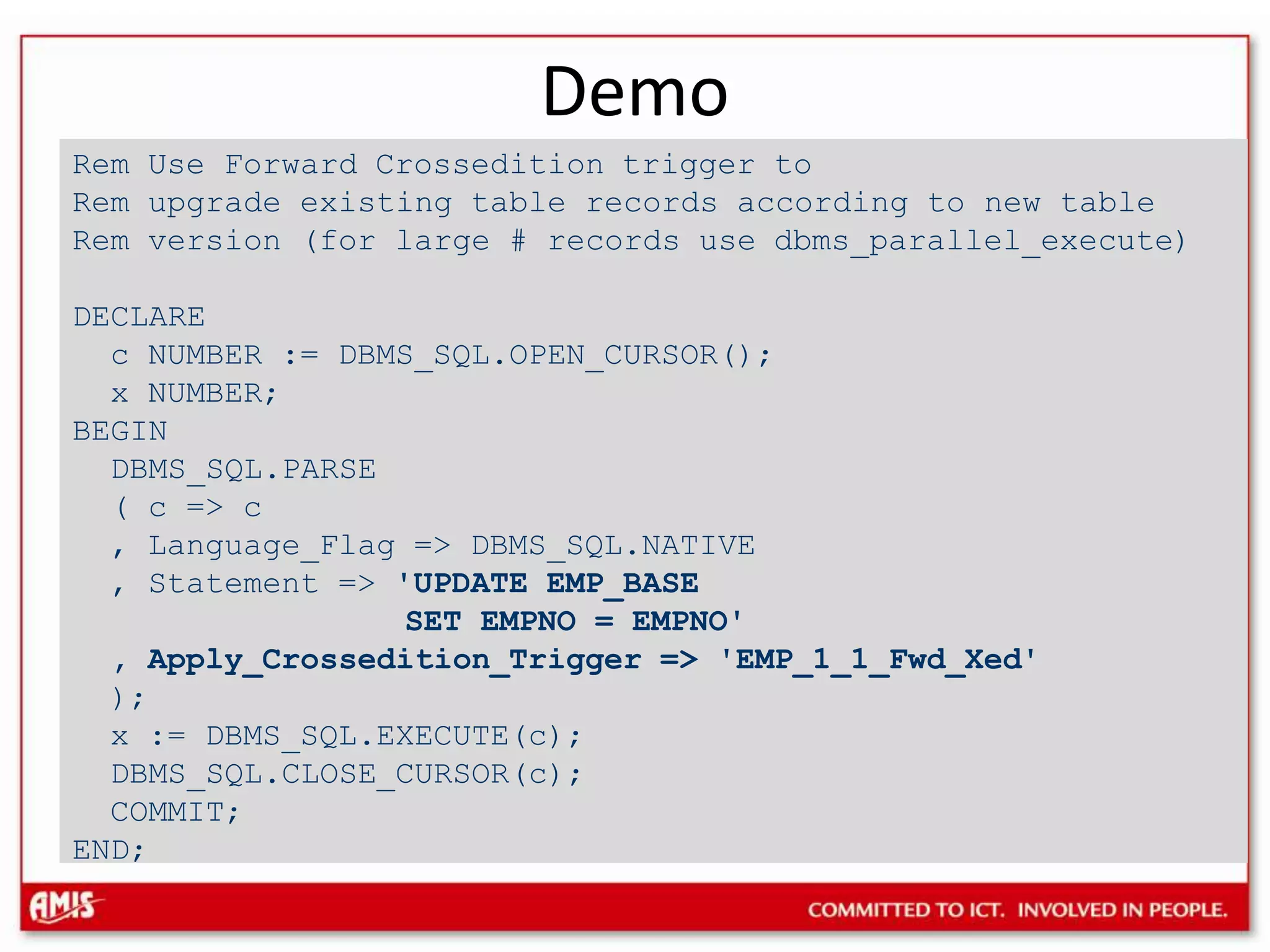 Demo

Rem Use Forward Crossedition trigger to
Rem upgrade existing table records according to new table
Rem version (for large # records use dbms_parallel_execute)

DECLARE
c NUMBER := DBMS_SQL.OPEN_CURSOR();
x NUMBER;
BEGIN
DBMS_SQL.PARSE
( c => c
, Language_Flag => DBMS_SQL.NATIVE
, Statement => 'UPDATE EMP_BASE
SET EMPNO = EMPNO'
, Apply_Crossedition_Trigger => 'EMP_1_1_Fwd_Xed'
);
x := DBMS_SQL.EXECUTE(c);
DBMS_SQL.CLOSE_CURSOR(c);
COMMIT;
END;

AMIS

COMMITTED TO ICT. INVOLVED IN PEOPLE.